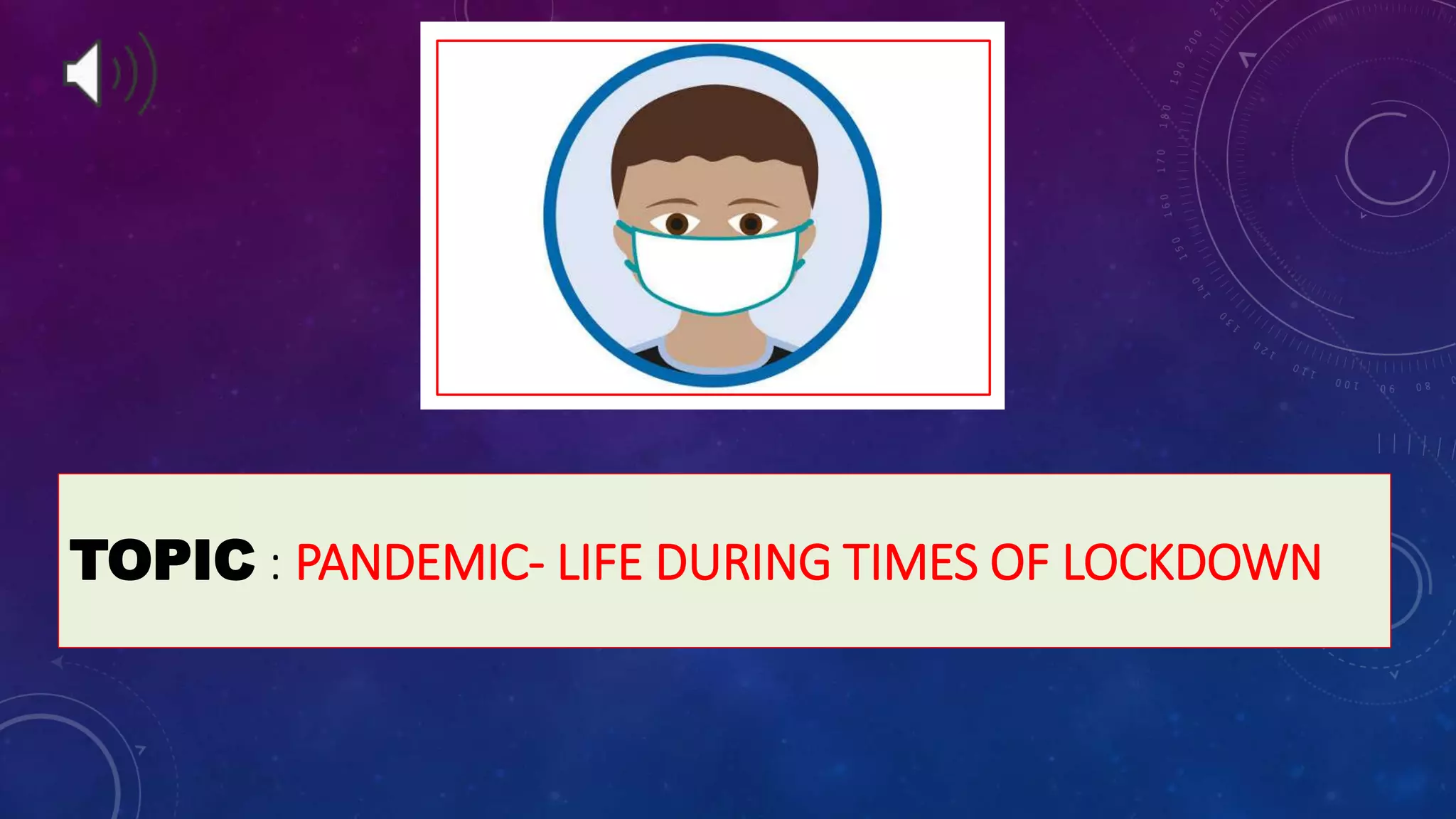 TOPIC : PANDEMIC- LIFE DURING TIMES OF LOCKDOWN